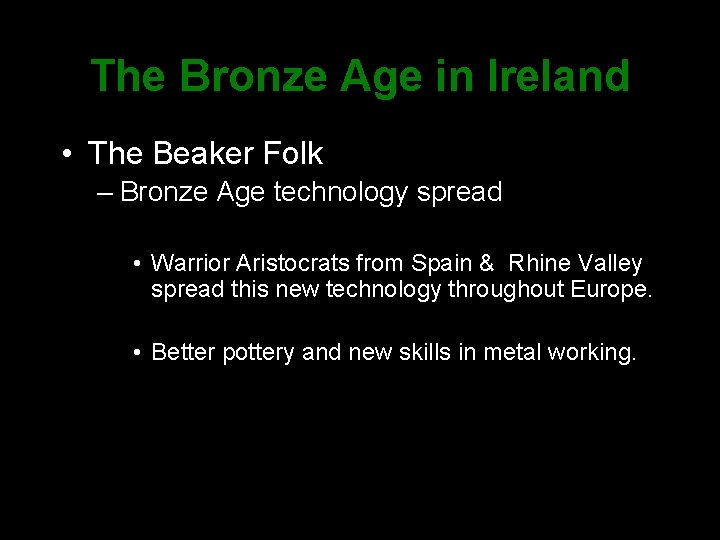 The Bronze Age in Ireland

• The Beaker Folk
– Bronze Age technology spread

• Warrior Aristocrats from Spain & Rhine Valley spread this new technology throughout Europe.

• Better pottery and new skills in metal working.